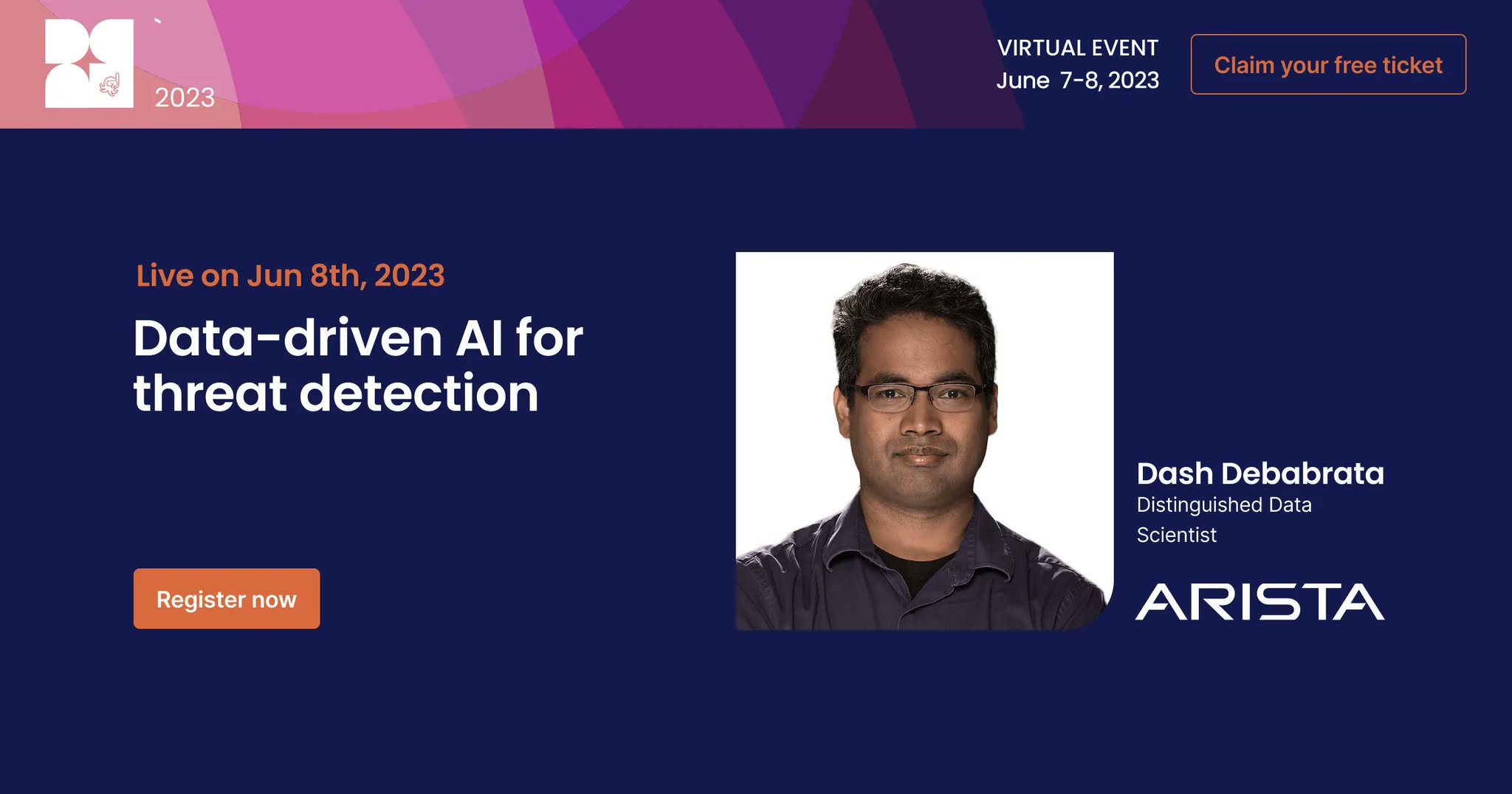 2023

VIRTUAL EVENT
June 7-8, 2023

Claim your free ticket

Live on Jun 8th, 2023

Data-driven AI for threat detection

Register now

Dash Debabrata
Distinguished Data Scientist

ARISTA